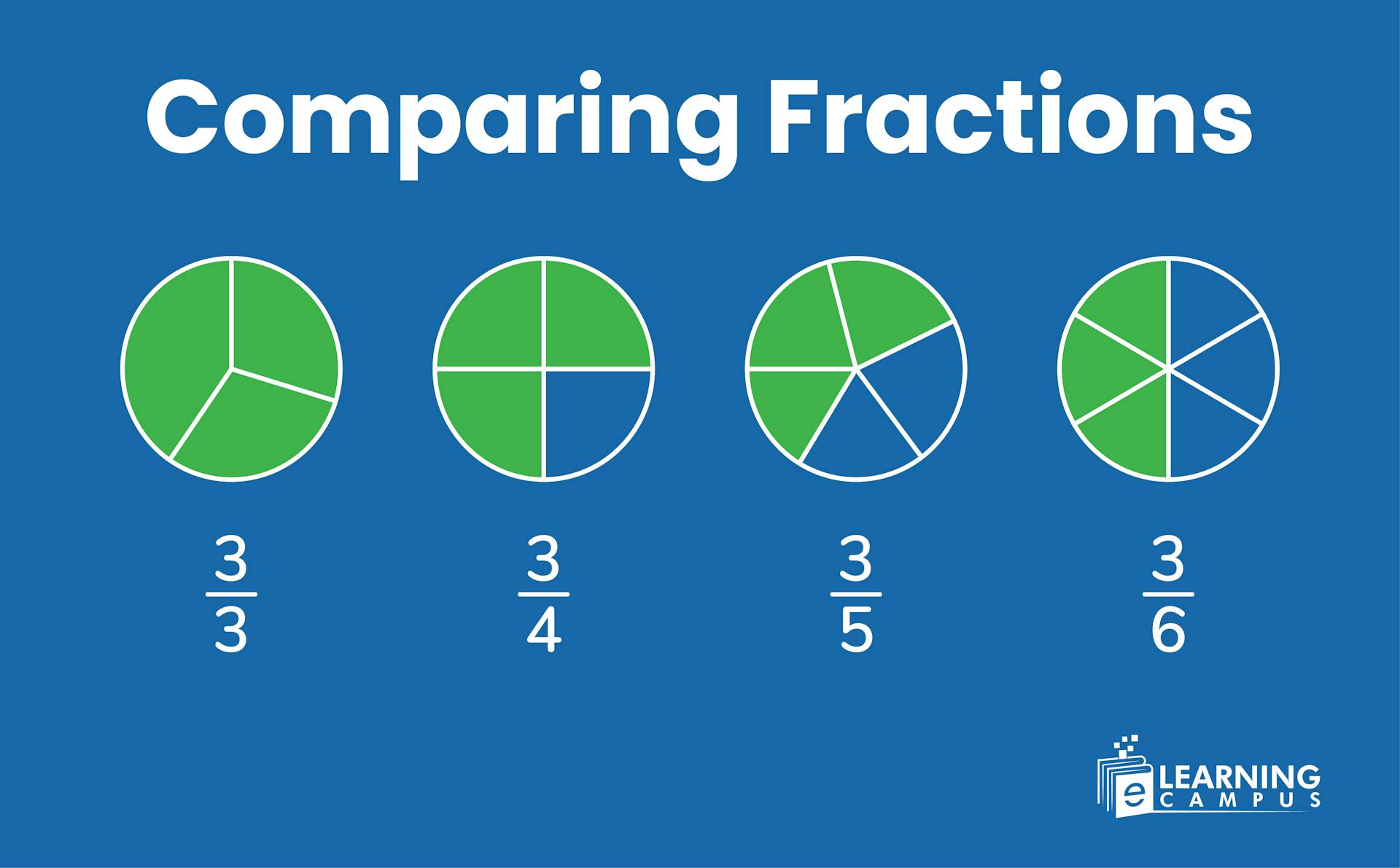 Comparing Fractions

$\frac{3}{3}$ $\frac{3}{4}$ $\frac{3}{5}$ $\frac{3}{6}$

e LEARNING CAMPUS